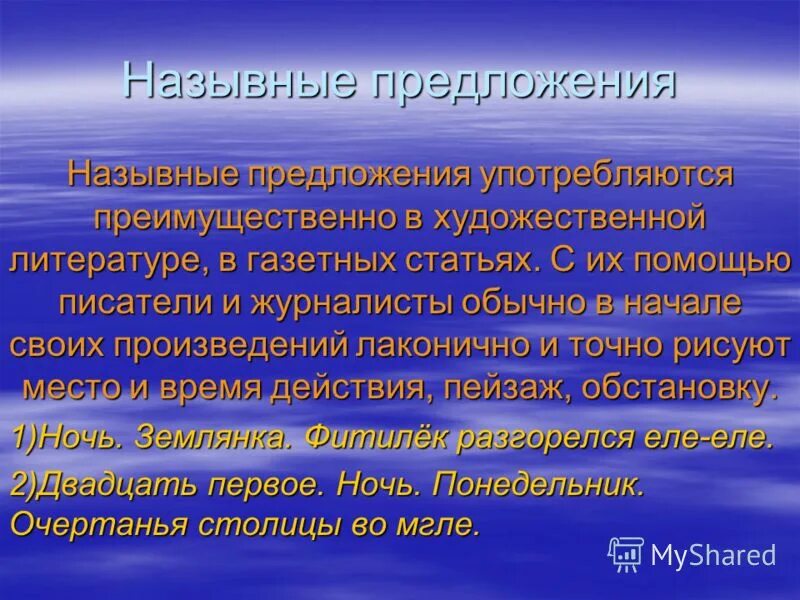 Назывные предложения

Назывные предложения употребляются преимущественно в художественной литературе, в газетных статьях. С их помощью писатели и журналисты обычно в начале своих произведений лаконично и точно рисуют место и время действия, пейзаж, обстановку.

1)Ночь. Землянка. Фитилёк разгорелся еле-еле.

2)Двадцать первое. Ночь. Понедельник. Очертанья столицы во мгле.

MyShared